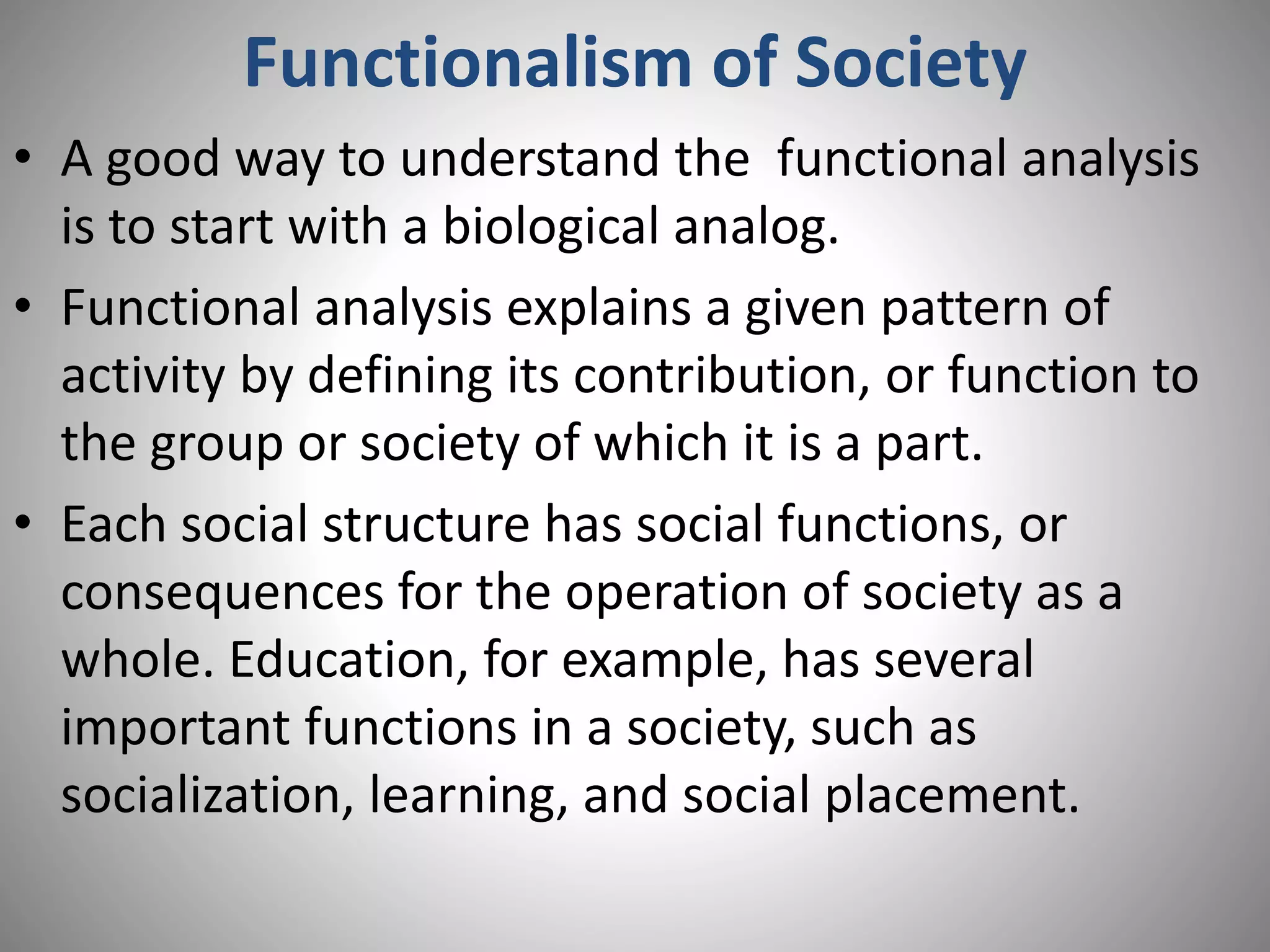 Functionalism of Society

• A good way to understand the functional analysis is to start with a biological analog.

• Functional analysis explains a given pattern of activity by defining its contribution, or function to the group or society of which it is a part.

• Each social structure has social functions, or consequences for the operation of society as a whole. Education, for example, has several important functions in a society, such as socialization, learning, and social placement.